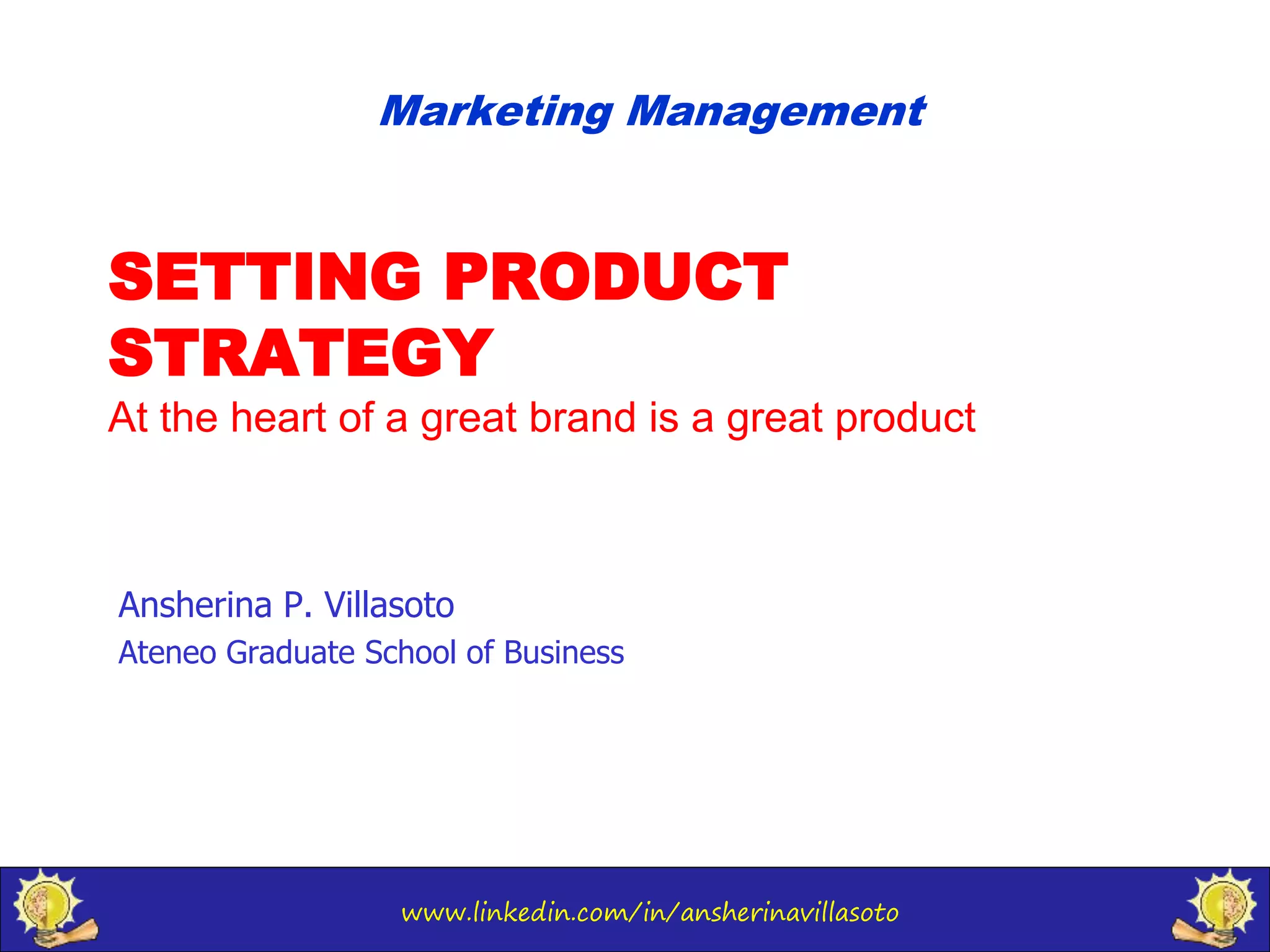 Marketing Management

SETTING PRODUCT STRATEGY

At the heart of a great brand is a great product

Ansherina P. Villasoto

Ateneo Graduate School of Business

www.linkedin.com/in/ansherinavillasoto